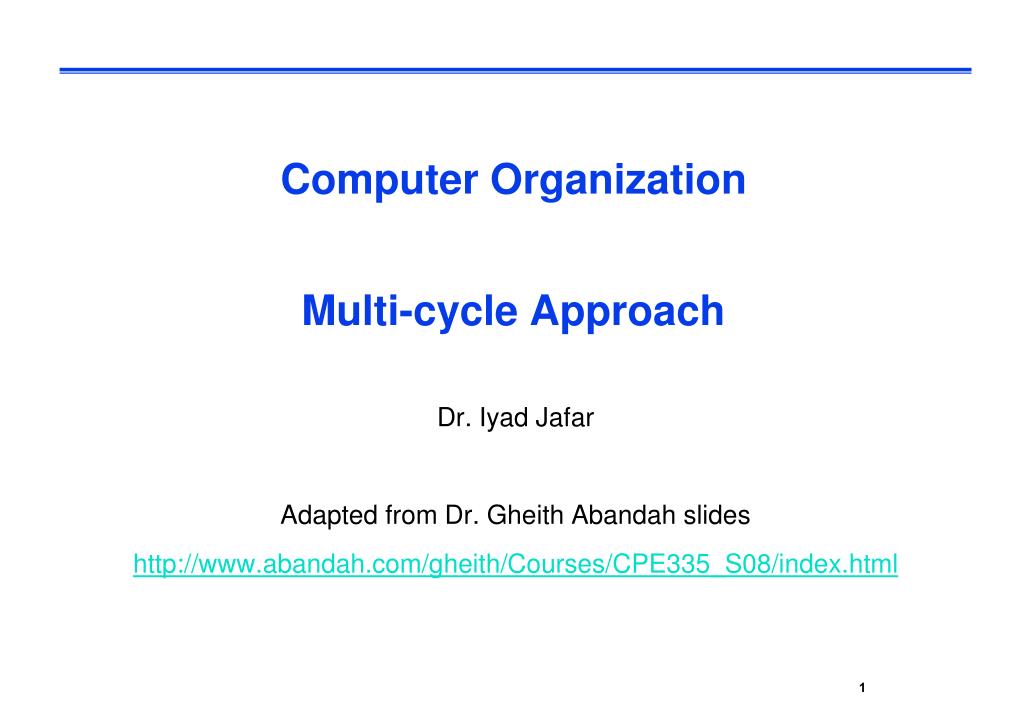 Computer Organization

Multi-cycle Approach

Dr. Iyad Jafar

Adapted from Dr. Gheith Abandah slides

http://www.abandah.com/gheith/Courses/CPE335_S08/index.html

1